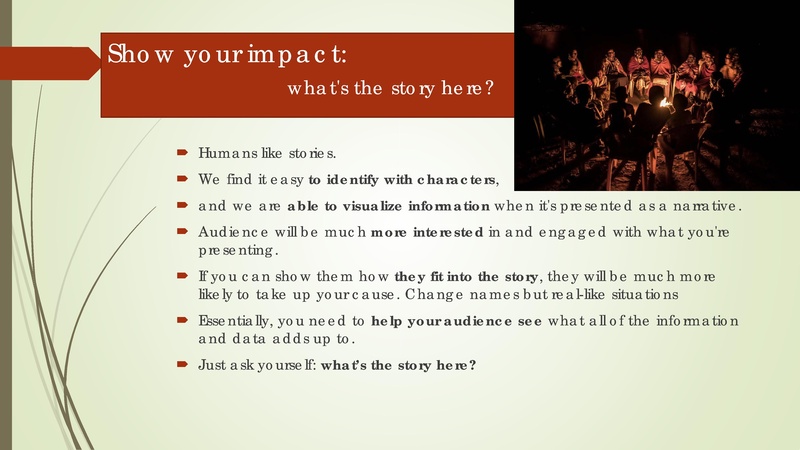 Show your impact:
what's the story here?

Humans like stories.

We find it easy to identify with characters,

and we are able to visualize information when it's presented as a narrative.

Audience will be much more interested in and engaged with what you're presenting.

If you can show them how they fit into the story, they will be much more likely to take up your cause. Change names but real-like situations

Essentially, you need to help your audience see what all of the information and data adds up to.

Just ask yourself: what's the story here?